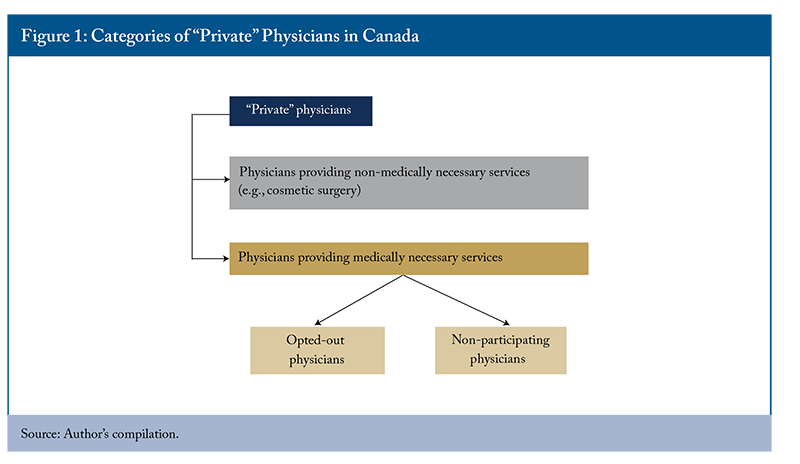 Figure 1: Categories of “Private” Physicians in Canada

“Private” physicians

Physicians providing non-medically necessary services (e.g., cosmetic surgery)

Physicians providing medically necessary services

Opted-out physicians

Non-participating physicians

Source: Author’s compilation.